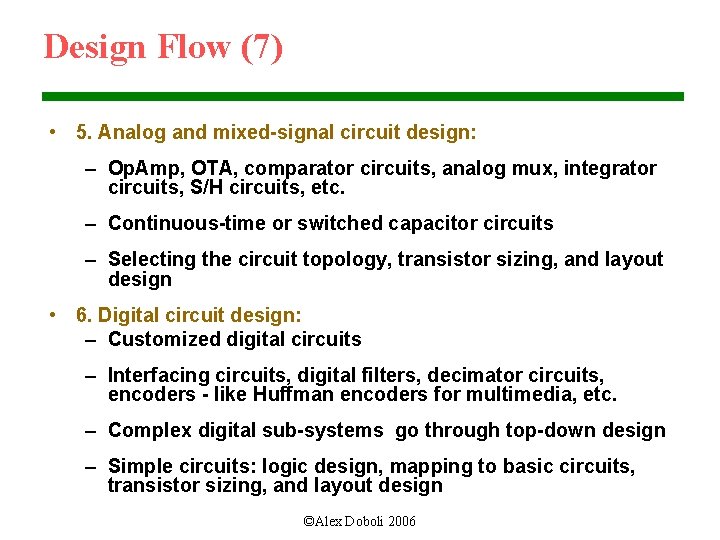 Design Flow (7)

• 5. Analog and mixed-signal circuit design:

– OpAmp, OTA, comparator circuits, analog mux, integrator circuits, S/H circuits, etc.

– Continuous-time or switched capacitor circuits

– Selecting the circuit topology, transistor sizing, and layout design

• 6. Digital circuit design:

– Customized digital circuits

– Interfacing circuits, digital filters, decimator circuits, encoders - like Huffman encoders for multimedia, etc.

– Complex digital sub-systems go through top-down design

– Simple circuits: logic design, mapping to basic circuits, transistor sizing, and layout design

©Alex Doboli 2006